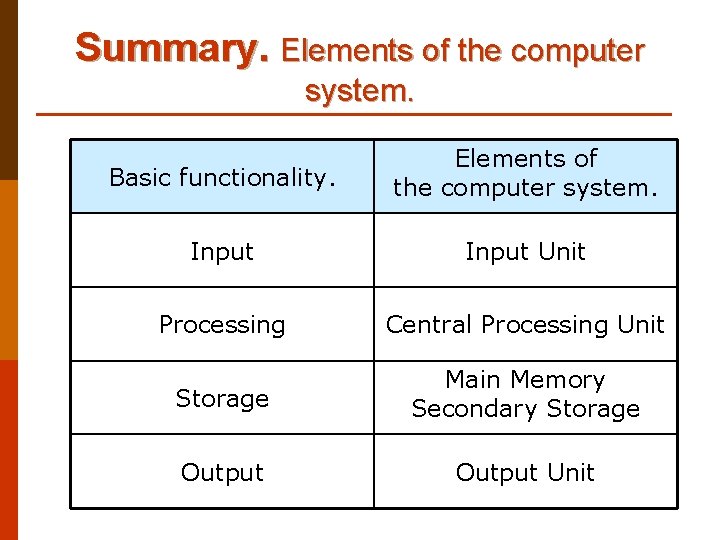 Summary. Elements of the computer system.

| Basic functionality. | Elements of the computer system. |
|---|---|
| Input | Input Unit |
| Processing | Central Processing Unit |
| Storage | Main Memory Secondary Storage |
| Output | Output Unit |